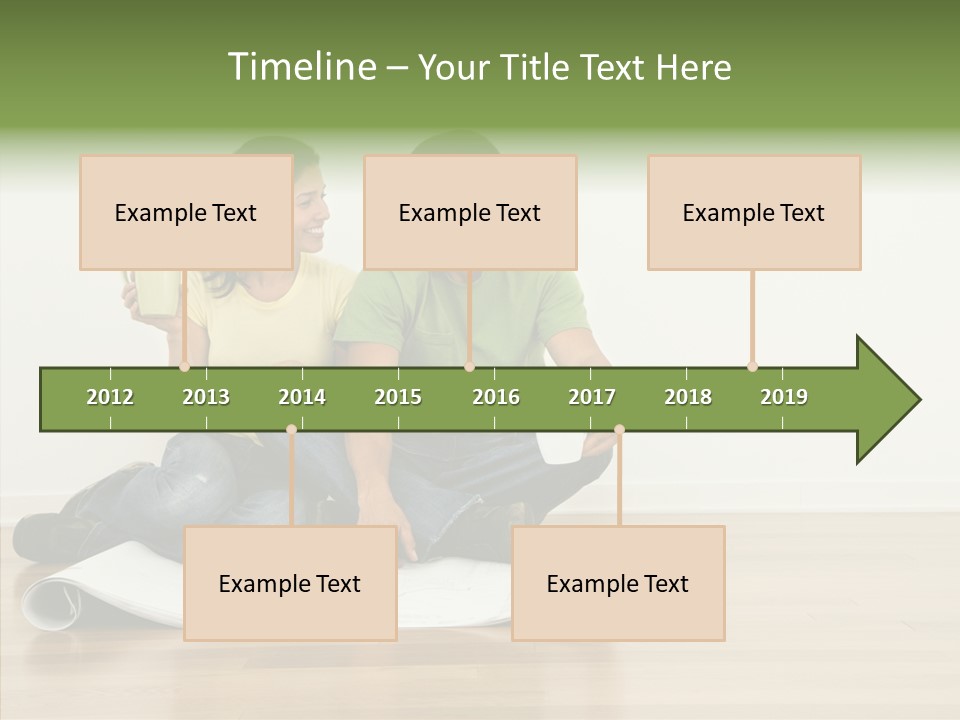 Timeline – Your Title Text Here

Example Text

Example Text

Example Text

2012 2013 2014 2015 2016 2017 2018 2019

Example Text

Example Text